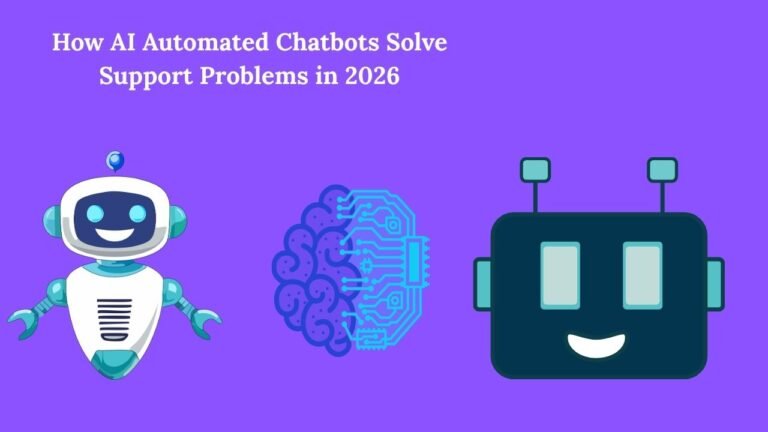 How AI Automated Chatbots Solve Support Problems in 2026